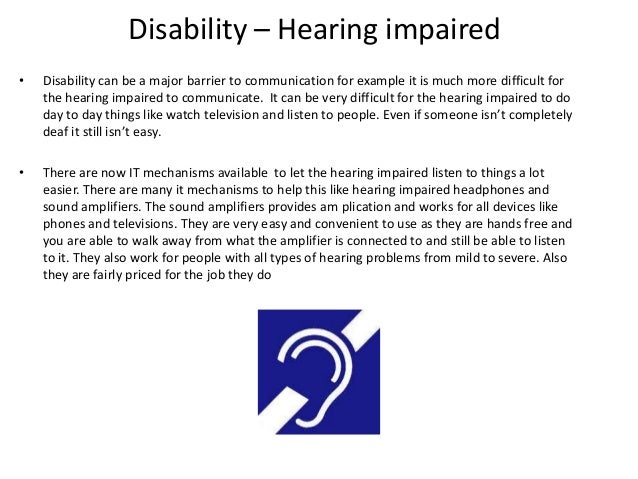 Disability – Hearing impaired

• Disability can be a major barrier to communication for example it is much more difficult for the hearing impaired to communicate. It can be very difficult for the hearing impaired to do day to day things like watch television and listen to people. Even if someone isn't completely deaf it still isn't easy.

• There are now IT mechanisms available to let the hearing impaired listen to things a lot easier. There are many it mechanisms to help this like hearing impaired headphones and sound amplifiers. The sound amplifiers provides am plication and works for all devices like phones and televisions. They are very easy and convenient to use as they are hands free and you are able to walk away from what the amplifier is connected to and still be able to listen to it. They also work for people with all types of hearing problems from mild to severe. Also they are fairly priced for the job they do